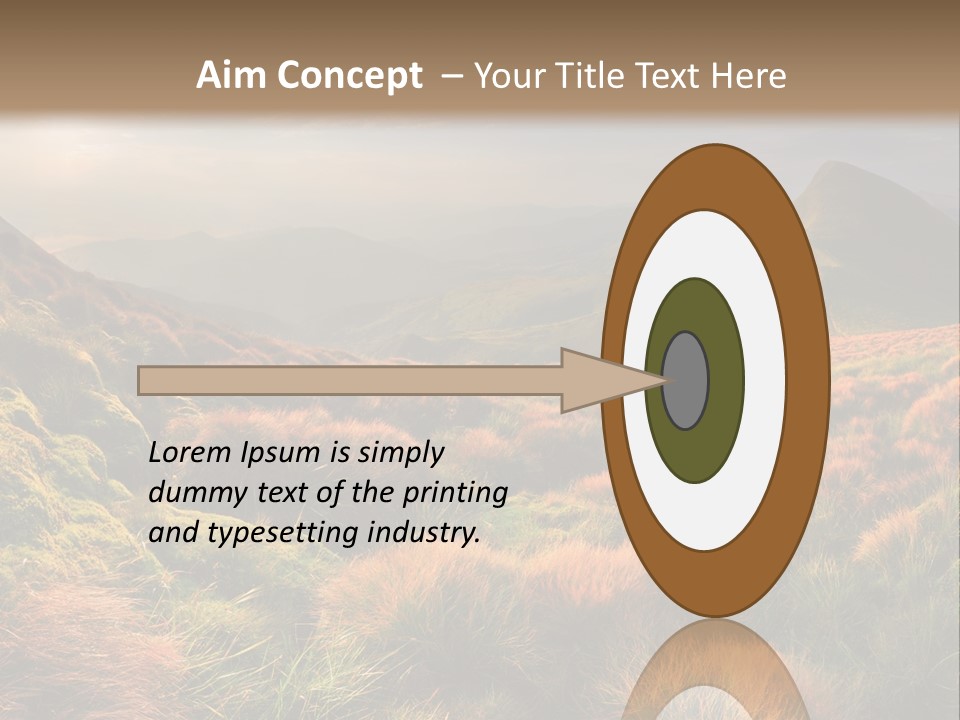 Aim Concept – Your Title Text Here

Lorem Ipsum is simply dummy text of the printing and typesetting industry.